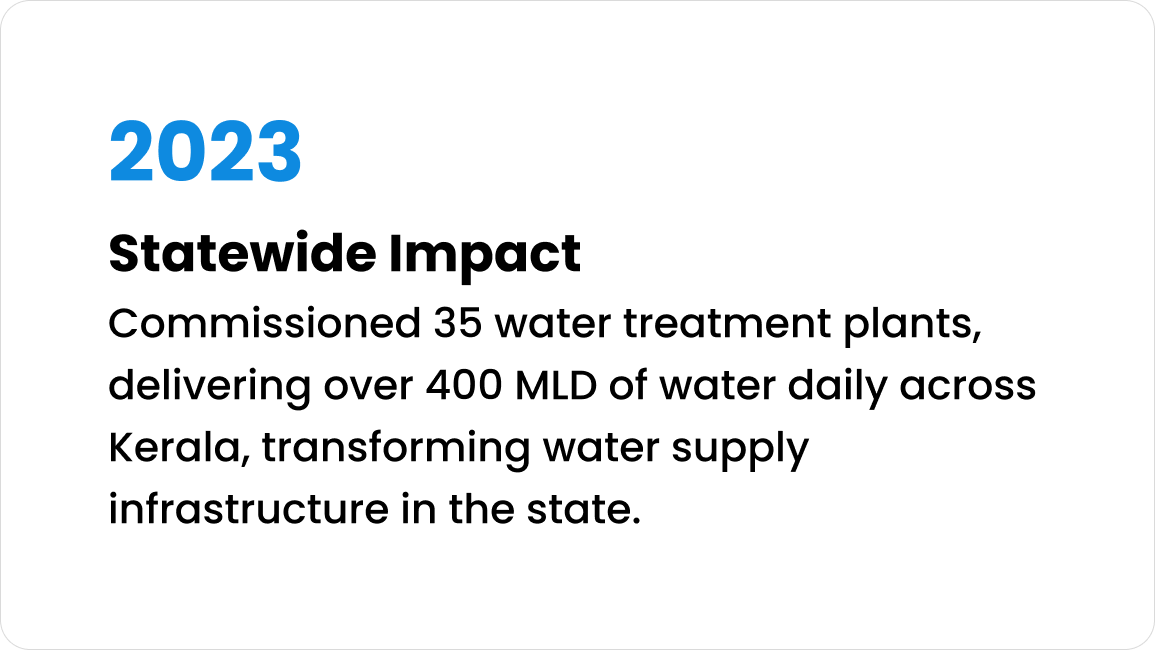 2023

Statewide Impact

Commissioned 35 water treatment plants, delivering over 400 MLD of water daily across Kerala, transforming water supply infrastructure in the state.